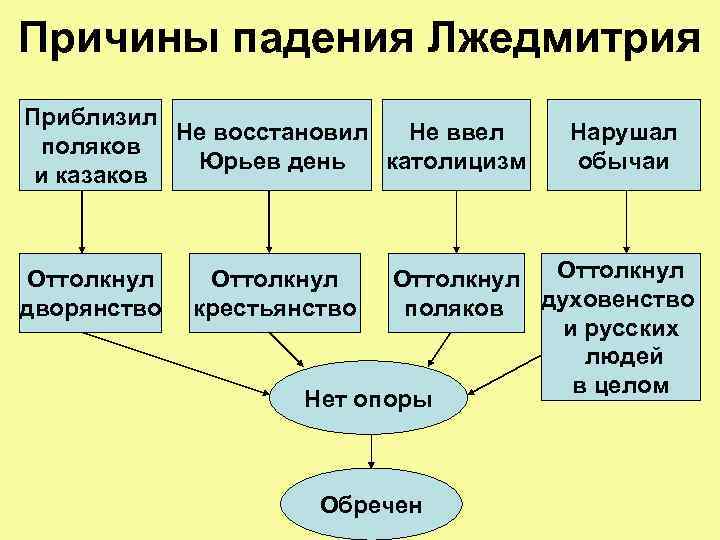 Причины падения Лжедмитрия

Приблизил поляков и казаков

Не восстановил Юрьев день

Не ввел католицизм

Нарушал обычаи

Оттолкнул дворянство

Оттолкнул крестьянство

Оттолкнул поляков

Оттолкнул духовенство и русских людей в целом

Нет опоры

Обречен